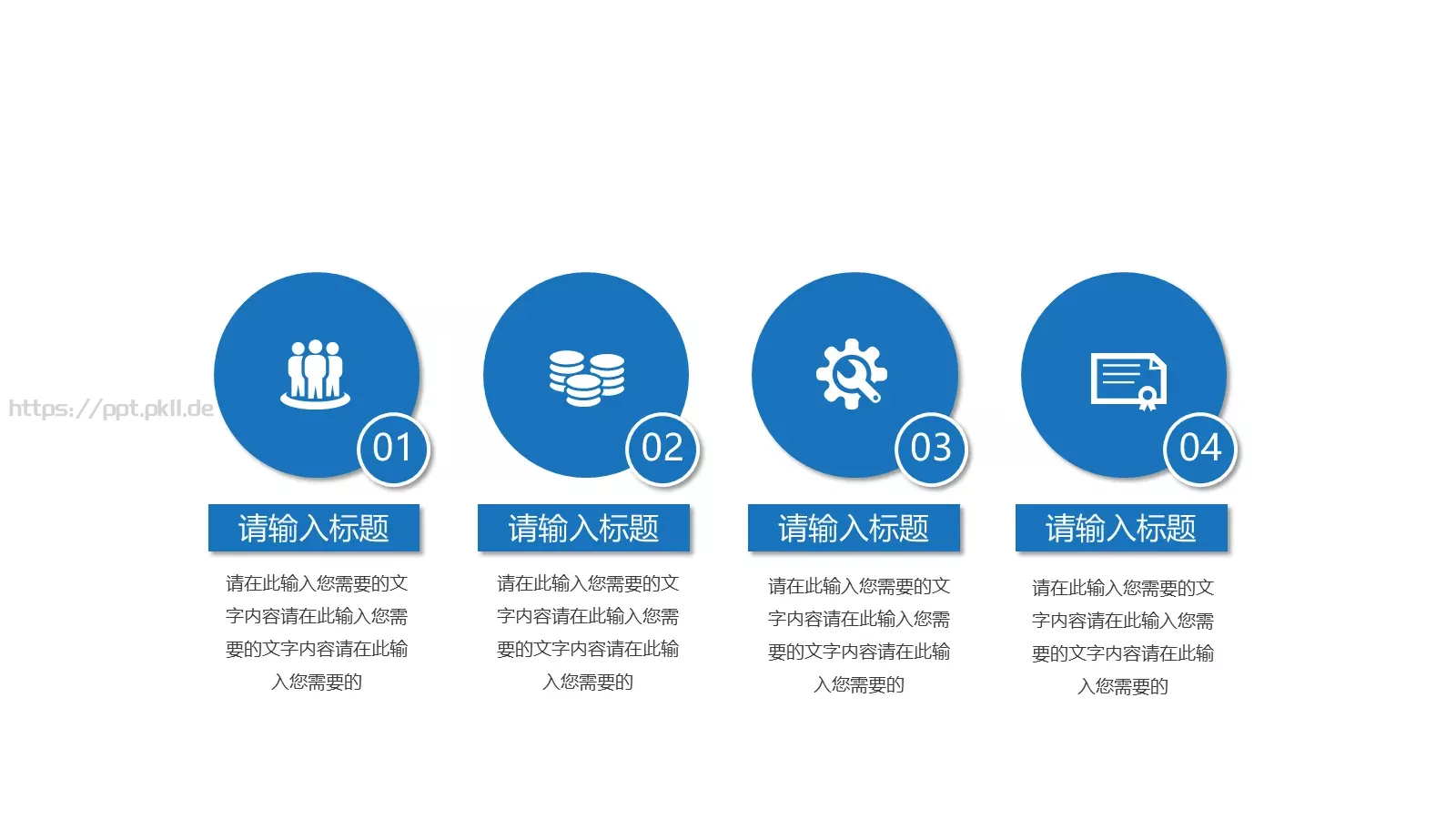 https://ppt.pkll.de

01

请输入标题

请在此输入您需要的文字内容请在此输入您需要的文字内容请在此输入您需要的

02

请输入标题

请在此输入您需要的文字内容请在此输入您需要的文字内容请在此输入您需要的

03

请输入标题

请在此输入您需要的文字内容请在此输入您需要的文字内容请在此输入您需要的

04

请输入标题

请在此输入您需要的文字内容请在此输入您需要的文字内容请在此输入您需要的